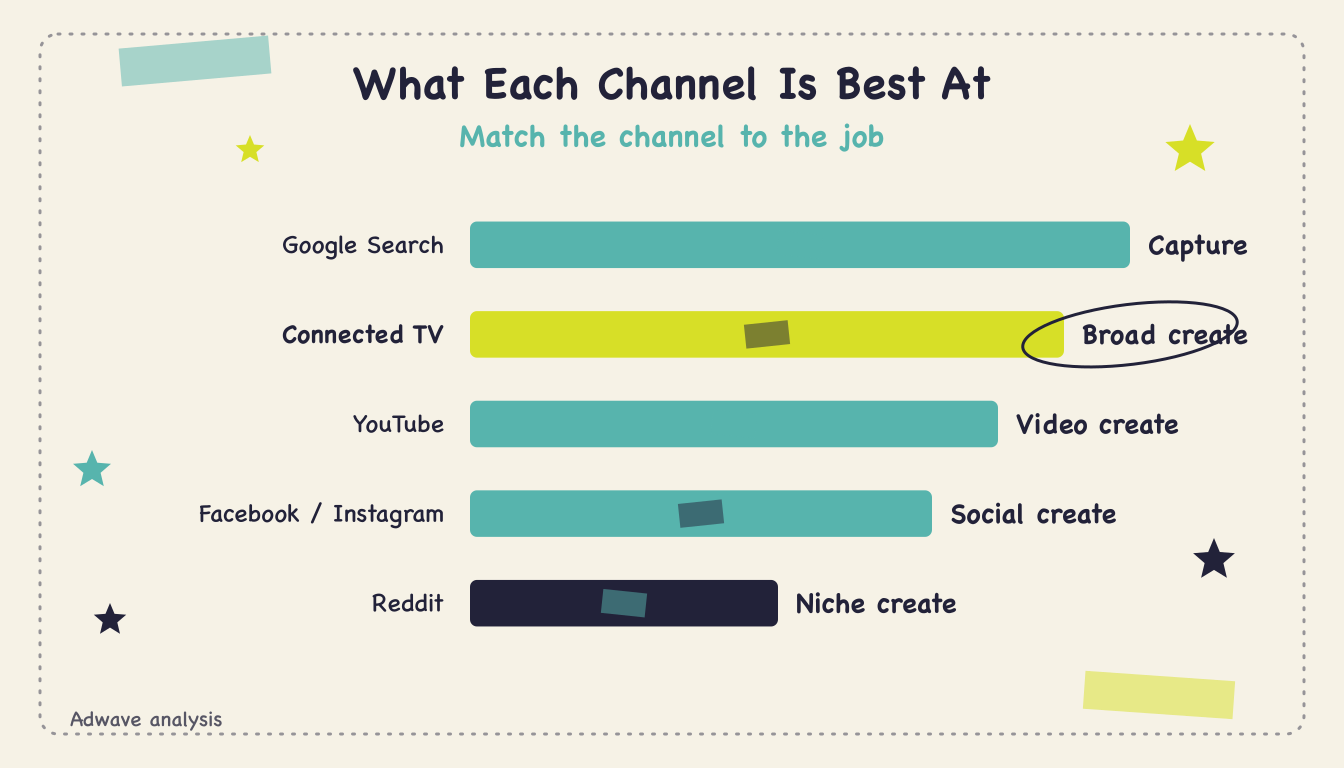 What Each Channel Is Best At

Match the channel to the job

Google Search Capture

Connected TV Broad create

YouTube Video create

Facebook / Instagram Social create

Reddit Niche create

Adwave analysis